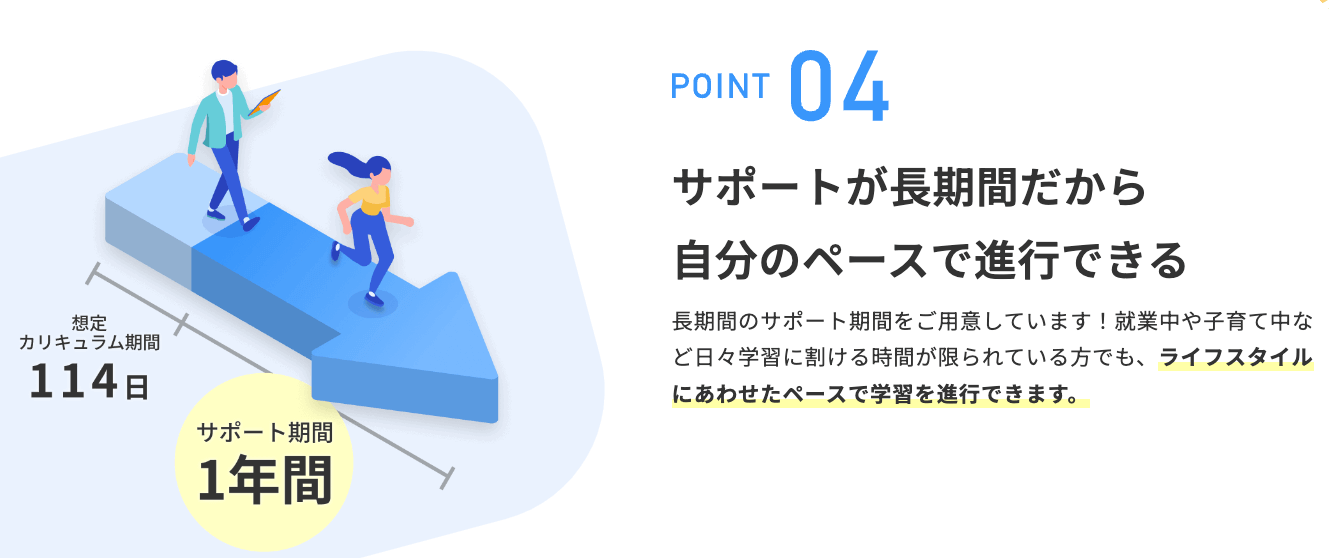 想定
カリキュラム期間
114日

サポート期間
1年間

POINT 04

サポートが長期間だから
自分のペースで進行できる

長期間のサポート期間をご用意しています！就業中や子育て中など日々学習に割ける時間が限られている方でも、ライフスタイルにあわせたペースで学習を進行できます。